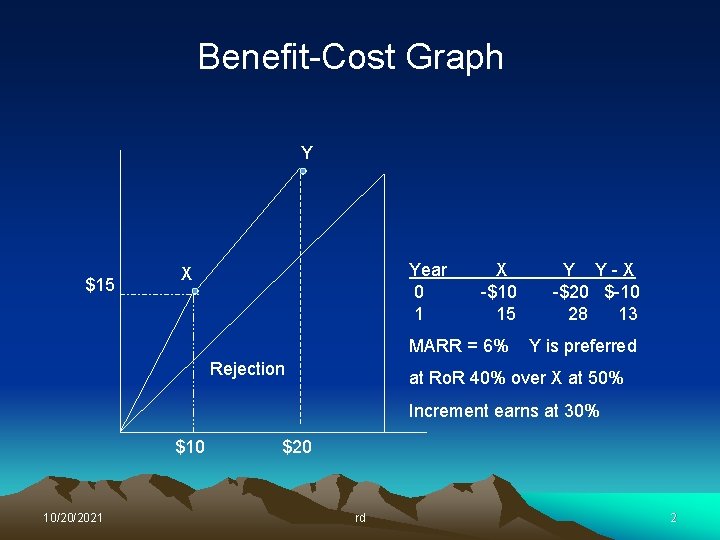 Benefit-Cost Graph

Y

X

$15

Rejection

$10

$20

| Year | X | Y | Y - X |
|---|---|---|---|
| 0 | -$10 | -$20 | $-10 |
| 1 | 15 | 28 | 13 |

MARR = 6% Y is preferred at RoR 40% over X at 50%

Increment earns at 30%

10/20/2021

rd

2